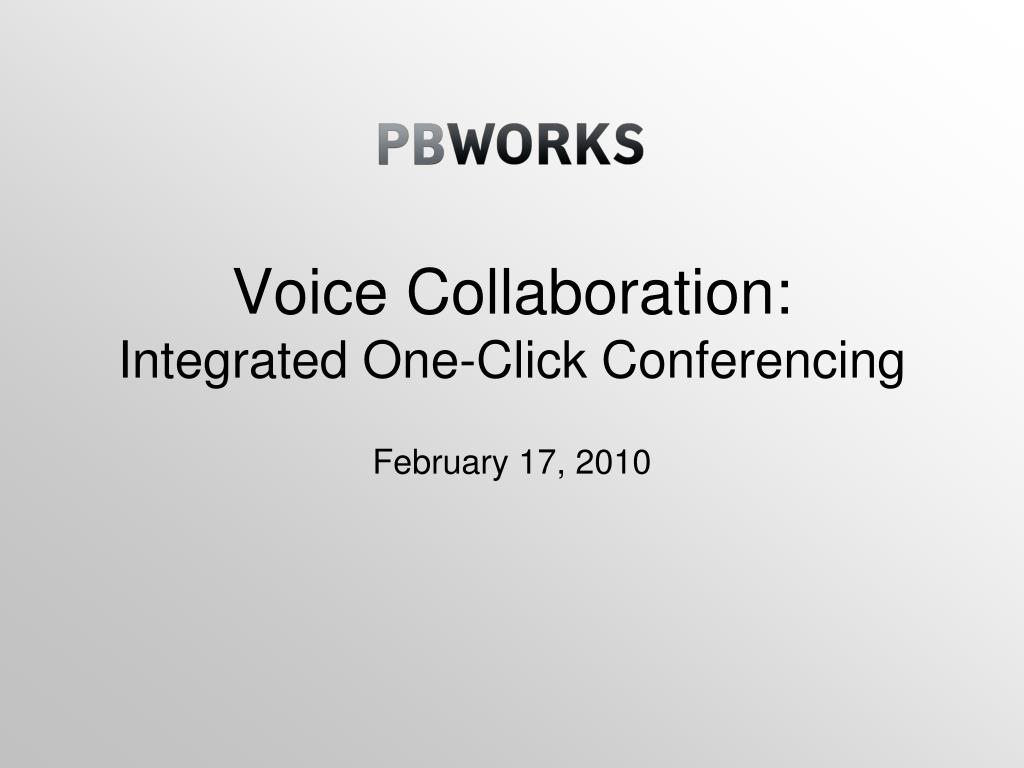 PBWORKS

Voice Collaboration:
Integrated One-Click Conferencing

February 17, 2010